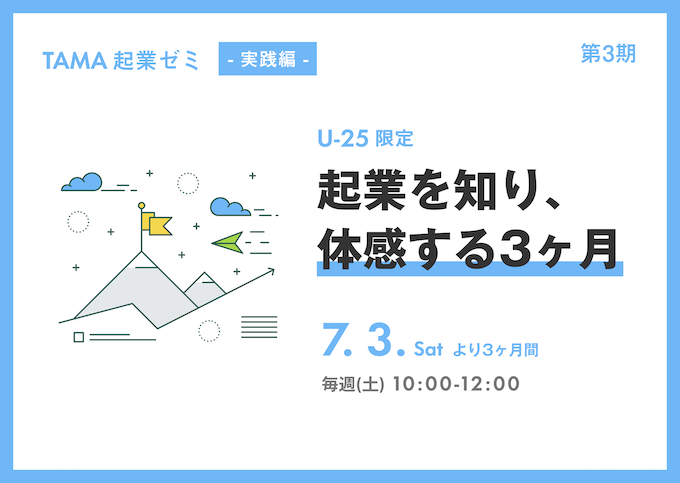 TAMA 起業ゼミ - 実践編 -

第3期

U-25 限定

起業を知り、
体感する3ヶ月

7. 3. Sat より3ヶ月間

毎週(土) 10:00-12:00